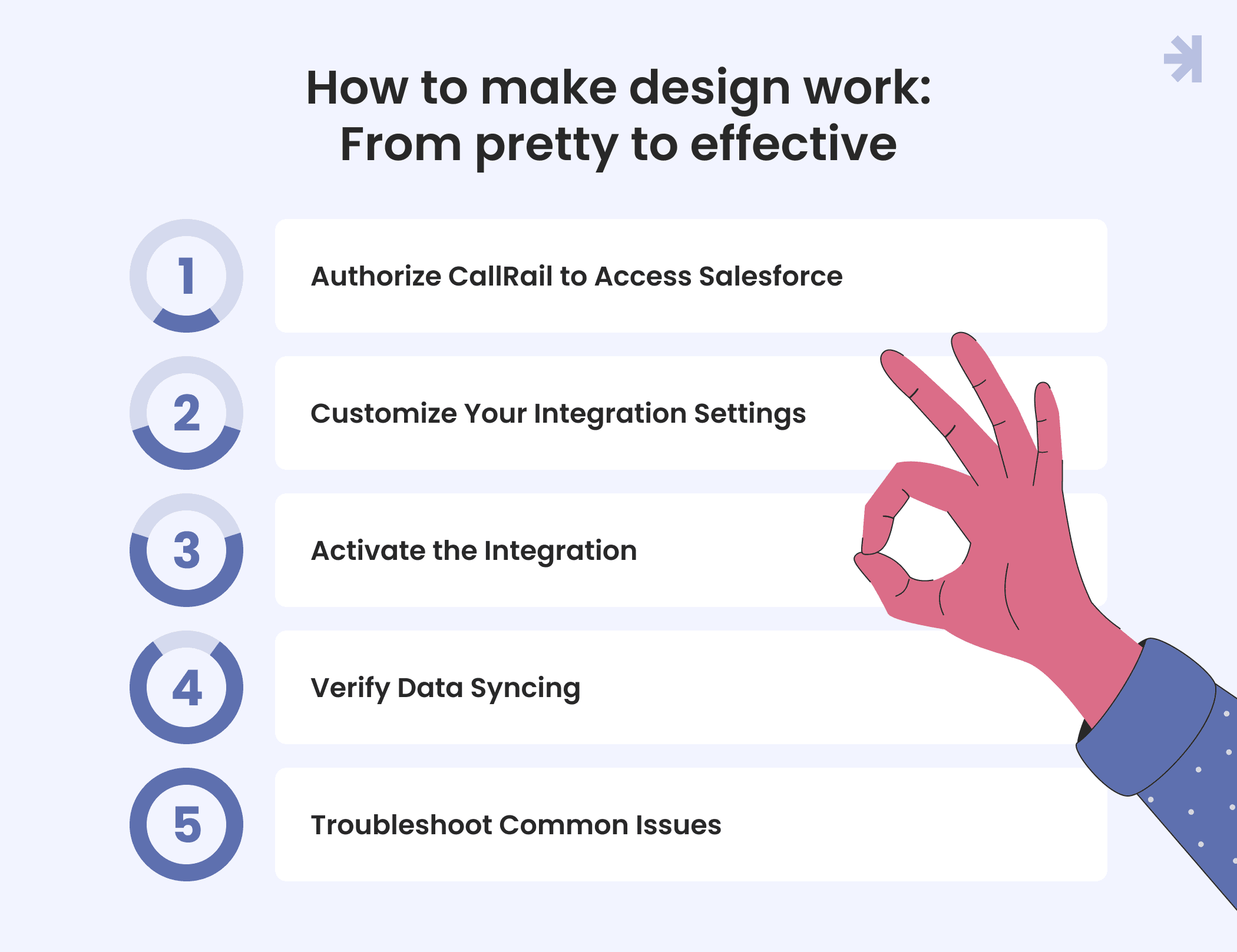 How to make design work:
From pretty to effective

1 Authorize CallRail to Access Salesforce

2 Customize Your Integration Settings

3 Activate the Integration

4 Verify Data Syncing

5 Troubleshoot Common Issues